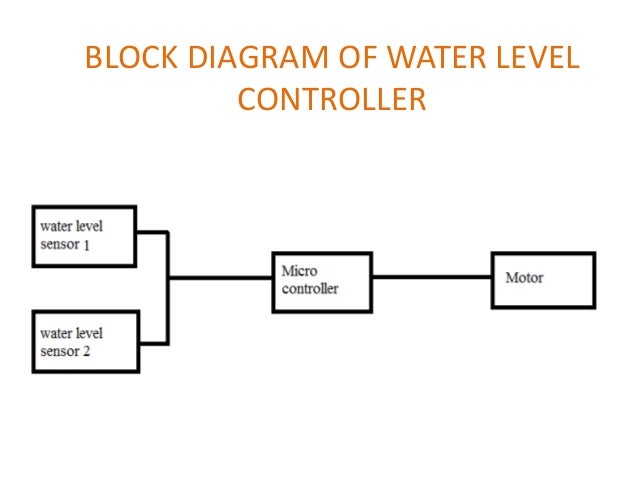 BLOCK DIAGRAM OF WATER LEVEL CONTROLLER

water level sensor 1

water level sensor 2

Micro controller

Motor